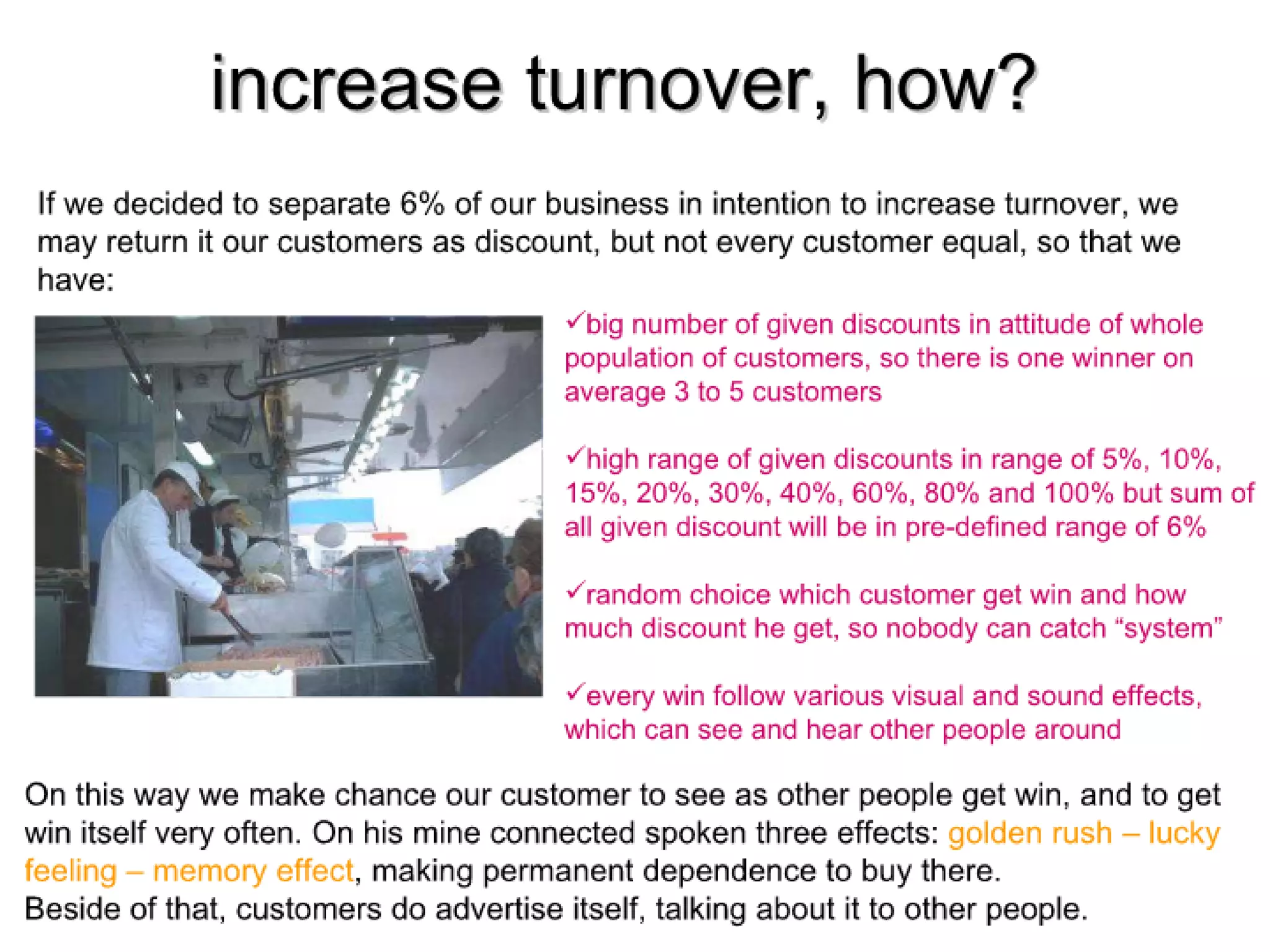 increase turnover, how?

If we decided to separate 6% of our business in intention to increase turnover, we may return it our customers as discount, but not every customer equal, so that we have:

✓big number of given discounts in attitude of whole population of customers, so there is one winner on average 3 to 5 customers

✓high range of given discounts in range of 5%, 10%, 15%, 20%, 30%, 40%, 60%, 80% and 100% but sum of all given discount will be in pre-defined range of 6%

✓random choice which customer get win and how much discount he get, so nobody can catch "system"

✓every win follow various visual and sound effects, which can see and hear other people around

On this way we make chance our customer to see as other people get win, and to get win itself very often. On his mine connected spoken three effects: golden rush – lucky feeling – memory effect, making permanent dependence to buy there.
Beside of that, customers do advertise itself, talking about it to other people.